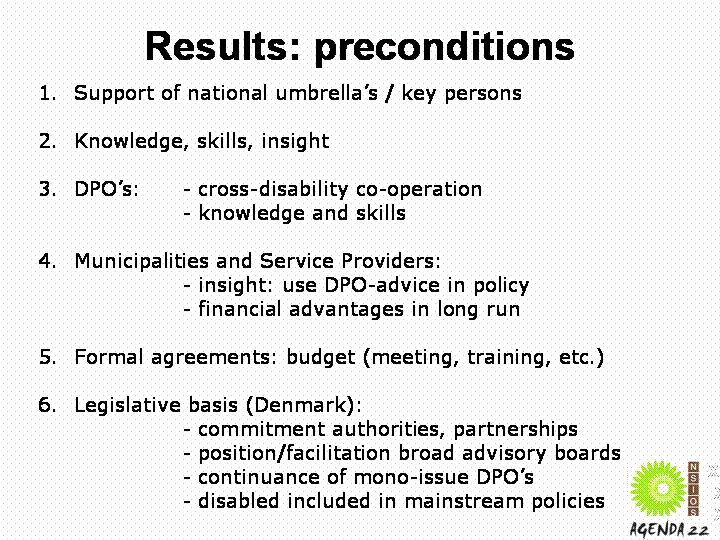 Results: preconditions

1. Support of national umbrella's / key persons

2. Knowledge, skills, insight

3. DPO's: - cross-disability co-operation
- knowledge and skills

4. Municipalities and Service Providers:
- insight: use DPO-advice in policy
- financial advantages in long run

5. Formal agreements: budget (meeting, training, etc.)

6. Legislative basis (Denmark):
- commitment authorities, partnerships
- position/facilitation broad advisory boards
- continuance of mono-issue DPO's
- disabled included in mainstream policies

NSIOS
AGENDA 22